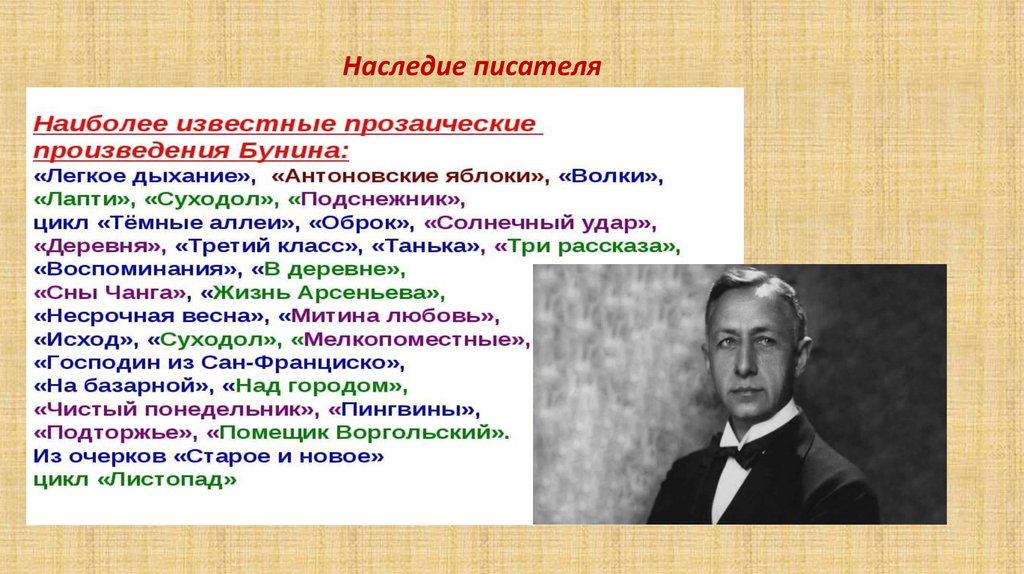 Наследие писателя

Наиболее известные прозаические произведения Бунина:
«Легкое дыхание», «Антоновские яблоки», «Волки», «Лапти», «Суходол», «Подснежник», цикл «Тёмные аллеи», «Оброк», «Солнечный удар», «Деревня», «Третий класс», «Танька», «Три рассказа», «Воспоминания», «В деревне», «Сны Чанга», «Жизнь Арсеньева», «Несрочная весна», «Митина любовь», «Исход», «Суходол», «Мелкопоместные», «Господин из Сан-Франциско», «На базарной», «Над городом», «Чистый понедельник», «Пингвины», «Подторжье», «Помещик Воргольский». Из очерков «Старое и новое» цикл «Листопад»